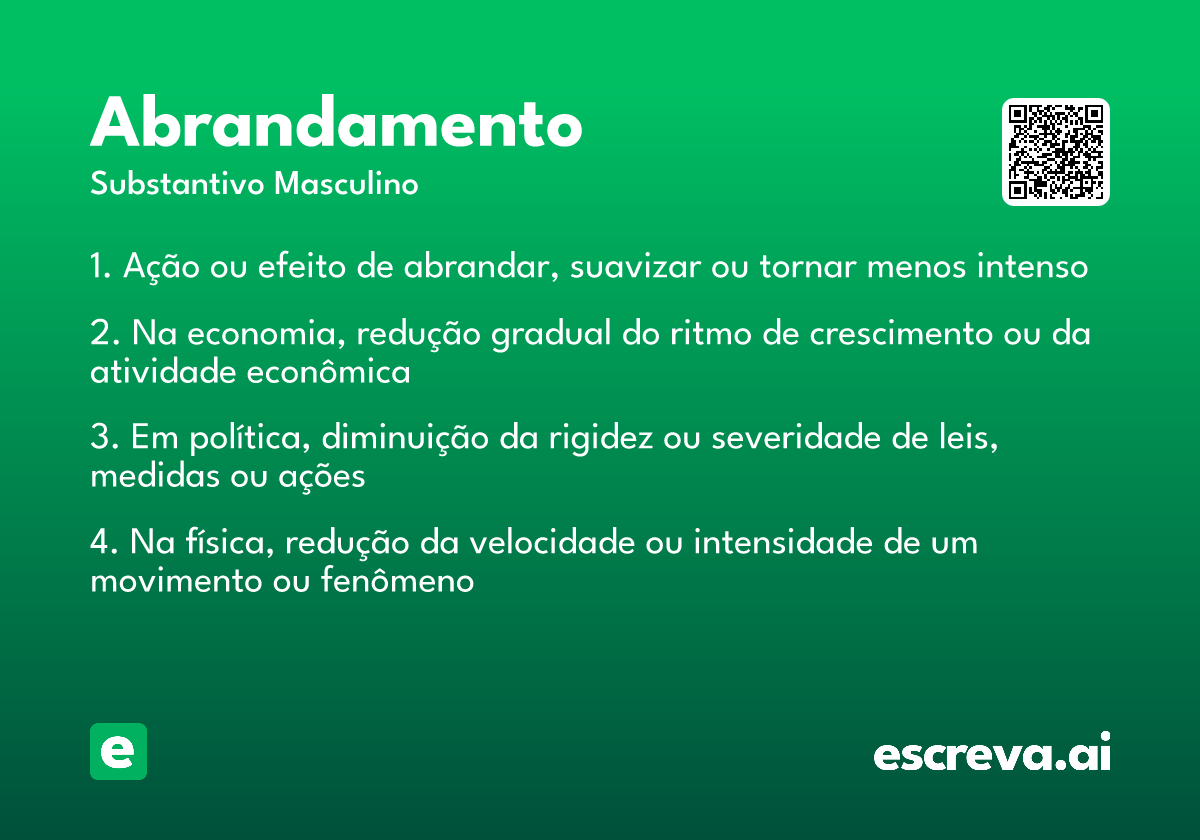 Abrandamento
Substantivo Masculino

1. Ação ou efeito de abrandar, suavizar ou tornar menos intenso

2. Na economia, redução gradual do ritmo de crescimento ou da atividade econômica

3. Em política, diminuição da rigidez ou severidade de leis, medidas ou ações

4. Na física, redução da velocidade ou intensidade de um movimento ou fenômeno

e

escreva.ai